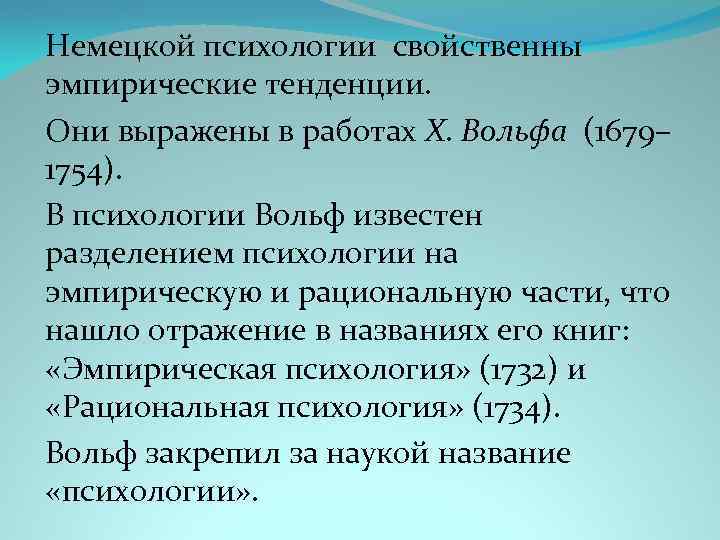 Немецкой психологии свойственны эмпирические тенденции.

Они выражены в работах Х. Вольфа (1679–1754).

В психологии Вольф известен разделением психологии на эмпирическую и рациональную части, что нашло отражение в названиях его книг: «Эмпирическая психология» (1732) и «Рациональная психология» (1734).

Вольф закрепил за наукой название «психологии».